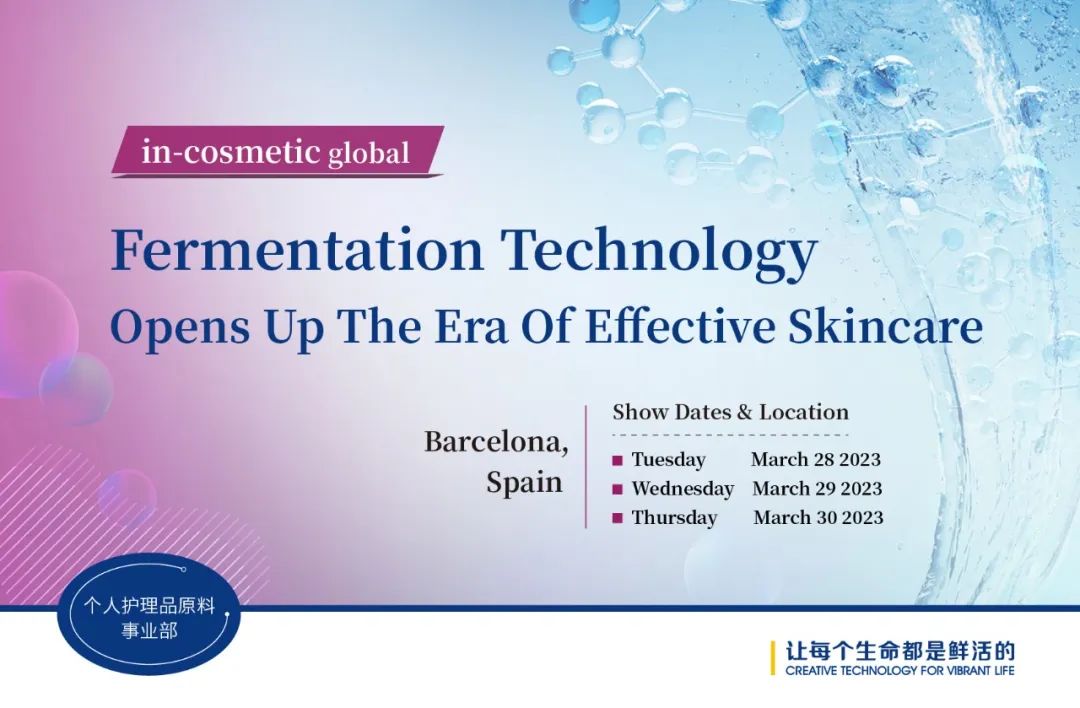 in-cosmetic global

Fermentation Technology
Opens Up The Era Of Effective Skincare

Barcelona, Spain

Show Dates & Location

Tuesday March 28 2023
Wednesday March 29 2023
Thursday March 30 2023

个人护理品原料事业部

让每个生命都是鲜活的
CREATIVE TECHNOLOGY FOR VIBRANT LIFE